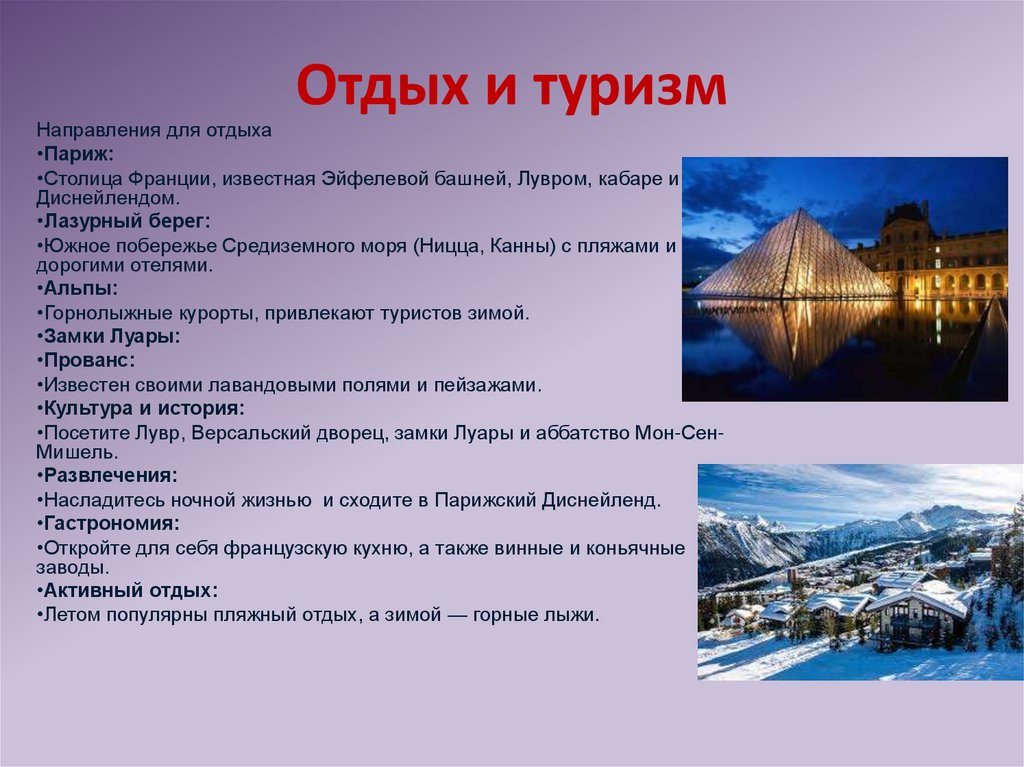 Отдых и туризм

Направления для отдыха

•Париж:

•Столица Франции, известная Эйфелевой башней, Лувром, кабаре и Диснейлендом.

•Лазурный берег:

•Южное побережье Средиземного моря (Ницца, Канны) с пляжами и дорогими отелями.

•Альпы:

•Горнолыжные курорты, привлекают туристов зимой.

•Замки Луары:

•Прованс:

•Известен своими лавандовыми полями и пейзажами.

•Культура и история:

•Посетите Лувр, Версальский дворец, замки Луары и аббатство Мон-Сен-Мишель.

•Развлечения:

•Насладитесь ночной жизнью и сходите в Парижский Диснейленд.

•Гастрономия:

•Откройте для себя французскую кухню, а также винные и коньячные заводы.

•Активный отдых:

•Летом популярны пляжный отдых, а зимой — горные лыжи.